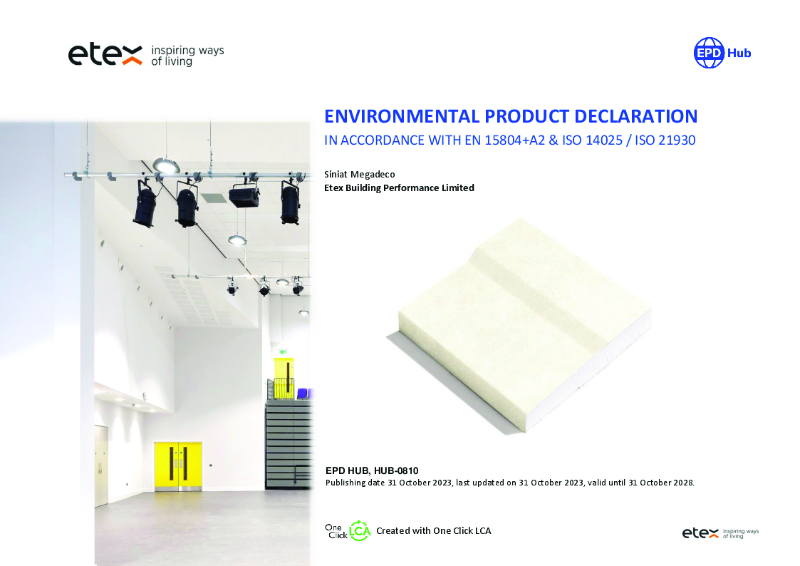 etex inspiring ways of living

EPD Hub

ENVIRONMENTAL PRODUCT DECLARATION

IN ACCORDANCE WITH EN 15804+A2 & ISO 14025 / ISO 21930

Siniat Megadeco

Etex Building Performance Limited

EPD HUB, HUB-0810

Publishing date 31 October 2023, last updated on 31 October 2023, valid until 31 October 2028.

One Click LCA Created with One Click LCA

etex inspiring ways of living